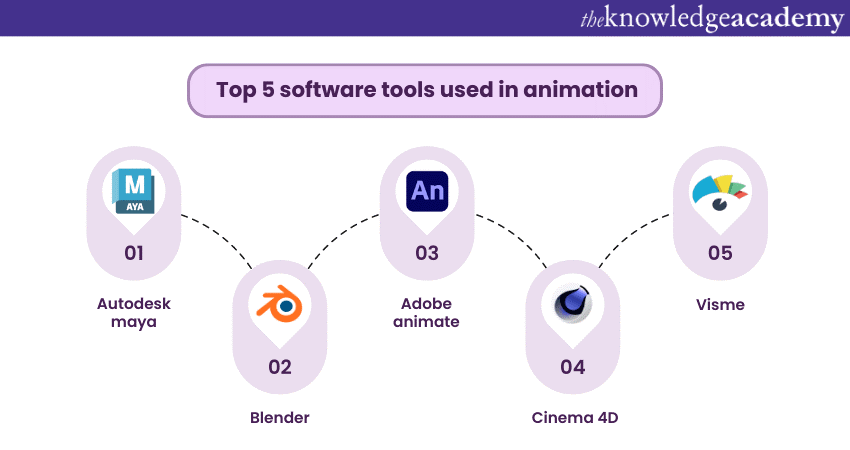 theknowledgeacademy

Top 5 software tools used in animation

M AYA

01

Autodesk maya

02

Blender

An

03

Adobe animate

04

Cinema 4D

05

Visme